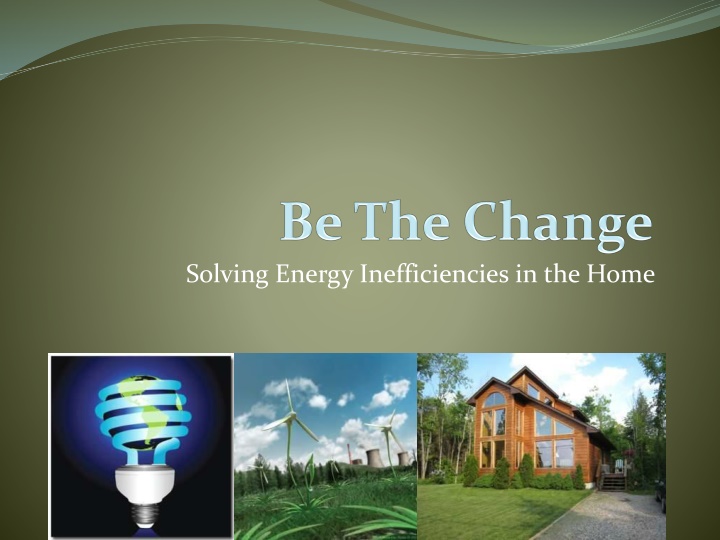 Be The Change

Solving Energy Inefficiencies in the Home